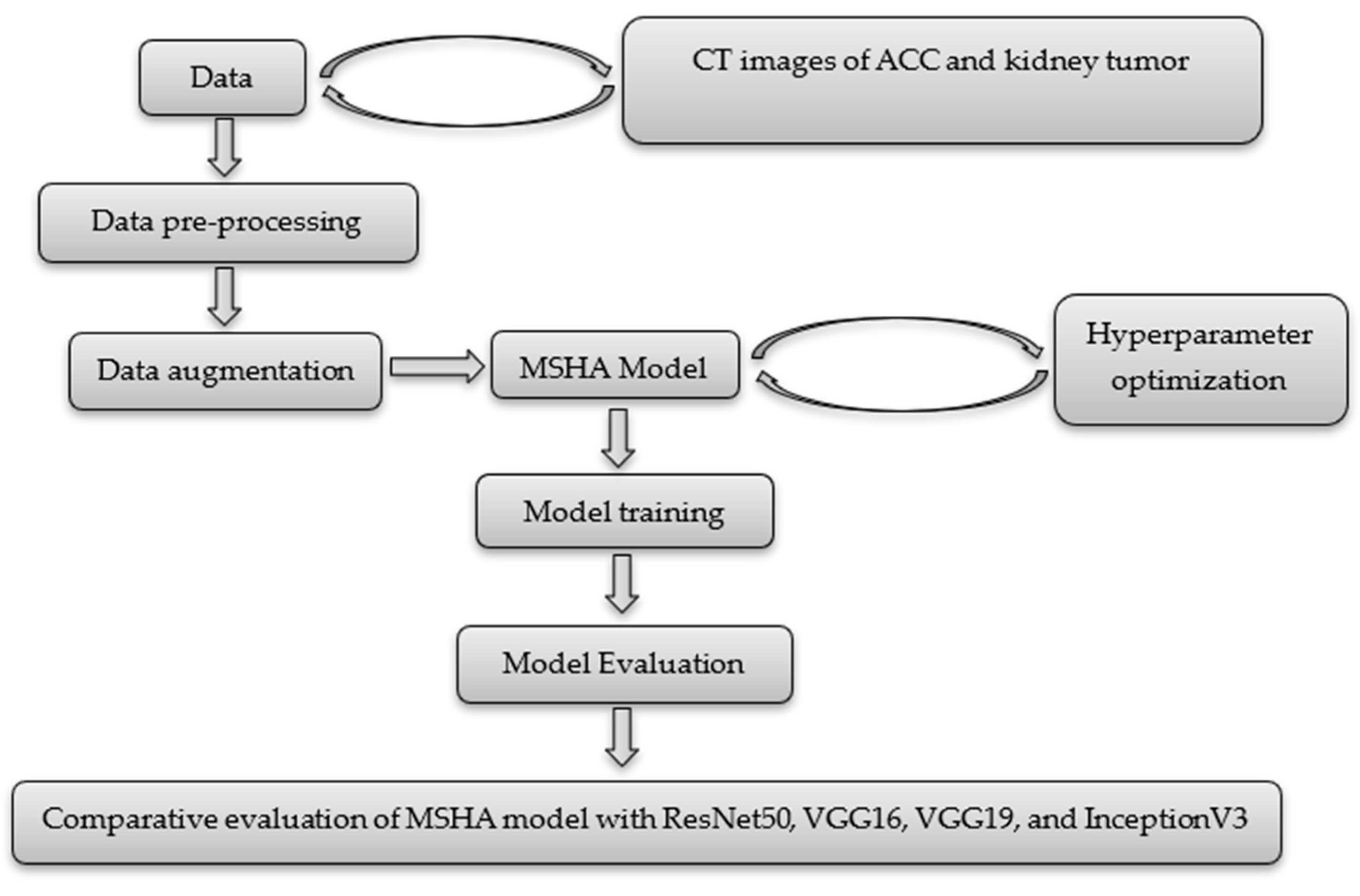 Data

CT images of ACC and kidney tumor

Data pre-processing

Data augmentation

MSHA Model

Hyperparameter optimization

Model training

Model Evaluation

Comparative evaluation of MSHA model with ResNet50, VGG16, VGG19, and InceptionV3